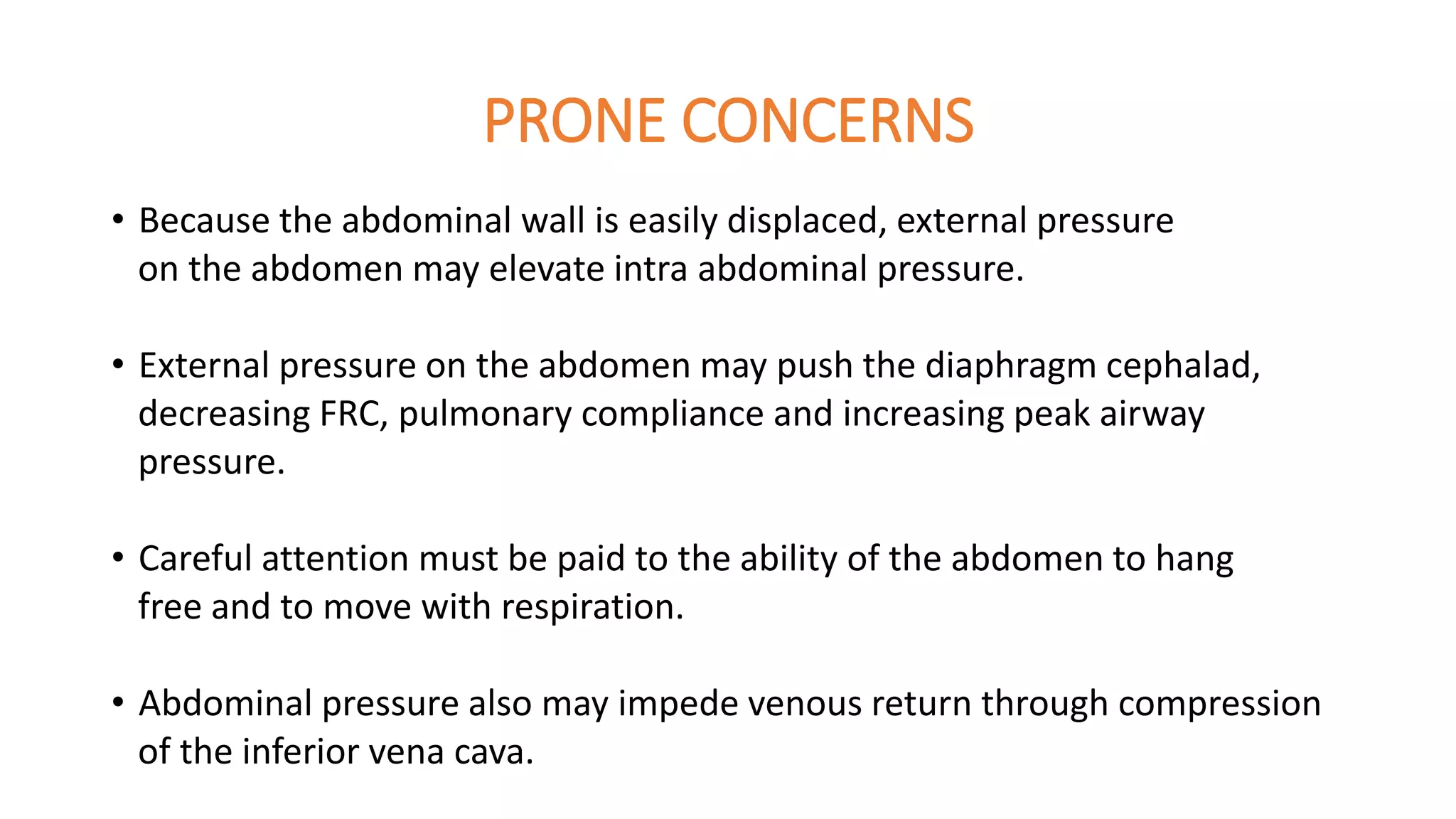 PRONE CONCERNS

• Because the abdominal wall is easily displaced, external pressure on the abdomen may elevate intra abdominal pressure.

• External pressure on the abdomen may push the diaphragm cephalad, decreasing FRC, pulmonary compliance and increasing peak airway pressure.

• Careful attention must be paid to the ability of the abdomen to hang free and to move with respiration.

• Abdominal pressure also may impede venous return through compression of the inferior vena cava.